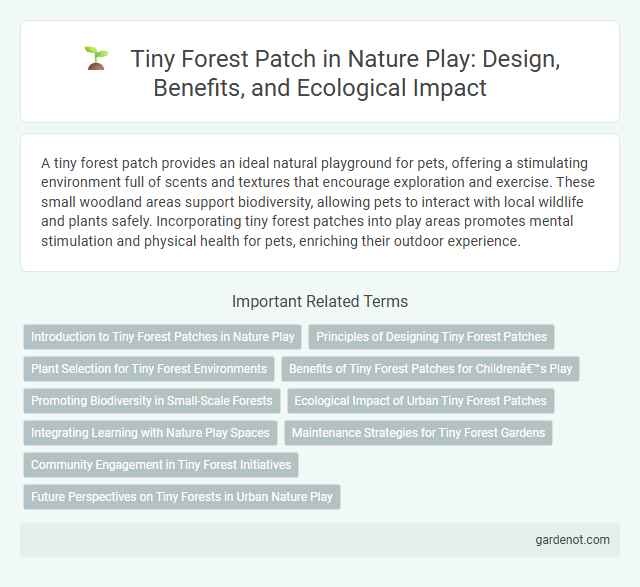 Tiny Forest Patch in Nature Play: Design, Benefits, and Ecological Impact

A tiny forest patch provides an ideal natural playground for pets, offering a stimulating environment full of scents and textures that encourage exploration and exercise. These small woodland areas support biodiversity, allowing pets to interact with local wildlife and plants safely. Incorporating tiny forest patches into play areas promotes mental stimulation and physical health for pets, enriching their outdoor experience.

Important Related Terms

Introduction to Tiny Forest Patches in Nature Play

Principles of Designing Tiny Forest Patches

Plant Selection for Tiny Forest Environments

Benefits of Tiny Forest Patches for Childrenâ€™s Play

Promoting Biodiversity in Small-Scale Forests

Ecological Impact of Urban Tiny Forest Patches

Integrating Learning with Nature Play Spaces

Maintenance Strategies for Tiny Forest Gardens

Community Engagement in Tiny Forest Initiatives

Future Perspectives on Tiny Forests in Urban Nature Play

gardenot.com